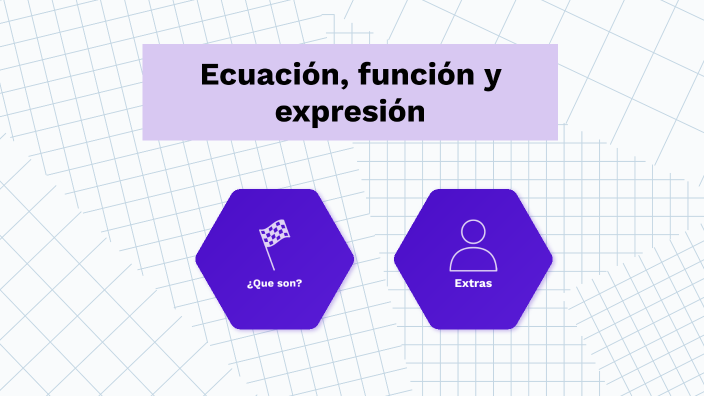 Ecuación, función y expresión

¿Que son?

Extras